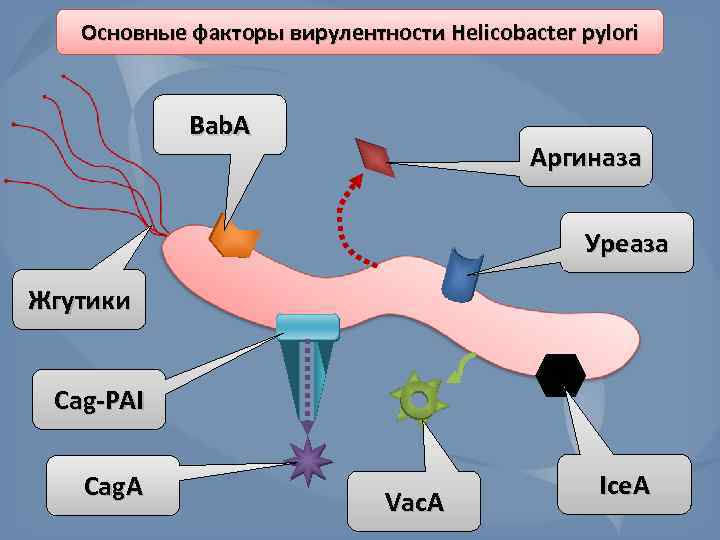 Основные факторы вирулентности Helicobacter pylori

BabA

Аргиназа

Уреаза

Жгутики

Cag-PAI

CagA

VacA

IceA